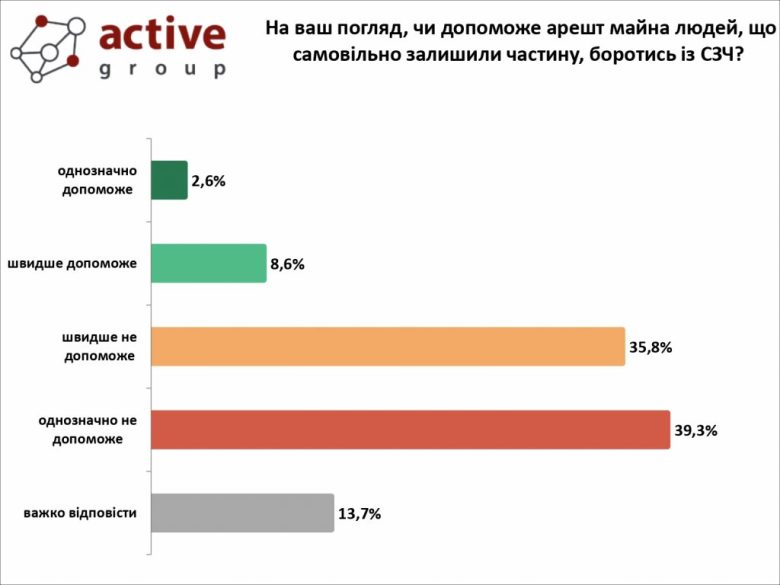 active
group

На ваш погляд, чи допоможе арешт майна людей, що самовільно залишили частину, боротись із СЗЧ?

однозначно допоможе 2,6%

швидше допоможе 8,6%

швидше не допоможе 35,8%

однозначно не допоможе 39,3%

важко відповісти 13,7%